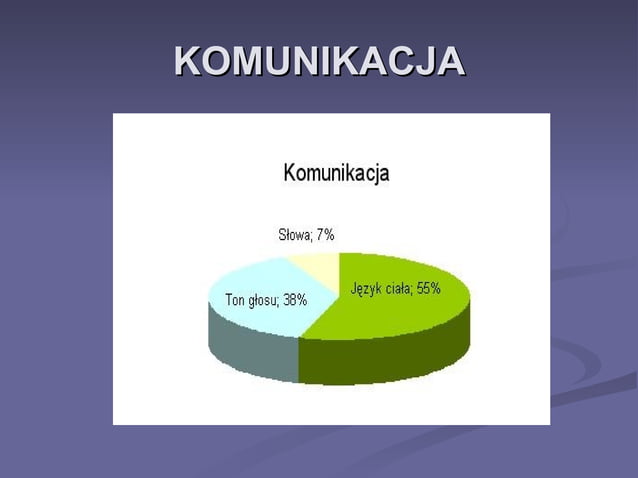 KOMUNIKACJA

Komunikacja

Słowa; 7%

Ton głosu; 38%

Język ciała; 55%